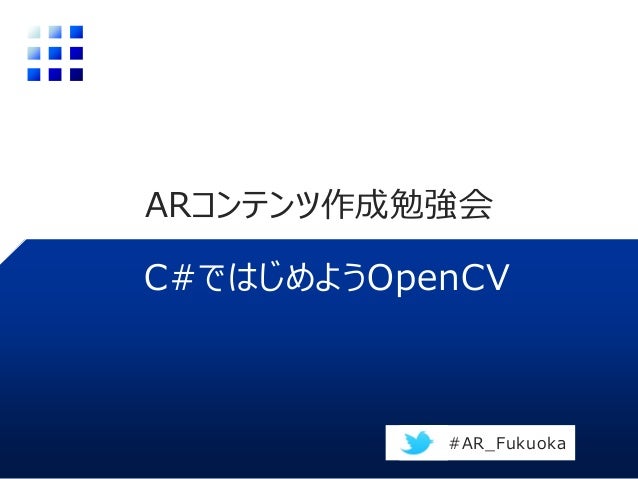 ARコンテンツ作成勉強会

C#ではじめようOpenCV

#AR_Fukuoka